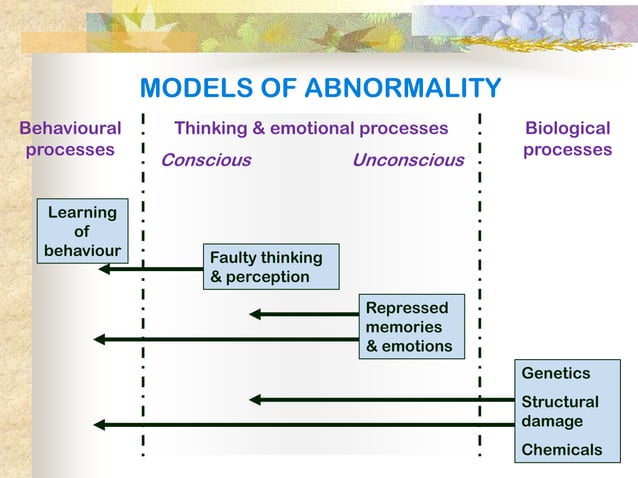 MODELS OF ABNORMALITY

Behavioural processes

Thinking & emotional processes

Conscious

Unconscious

Biological processes

Learning of behaviour

Faulty thinking & perception

Repressed memories & emotions

Genetics

Structural damage

Chemicals